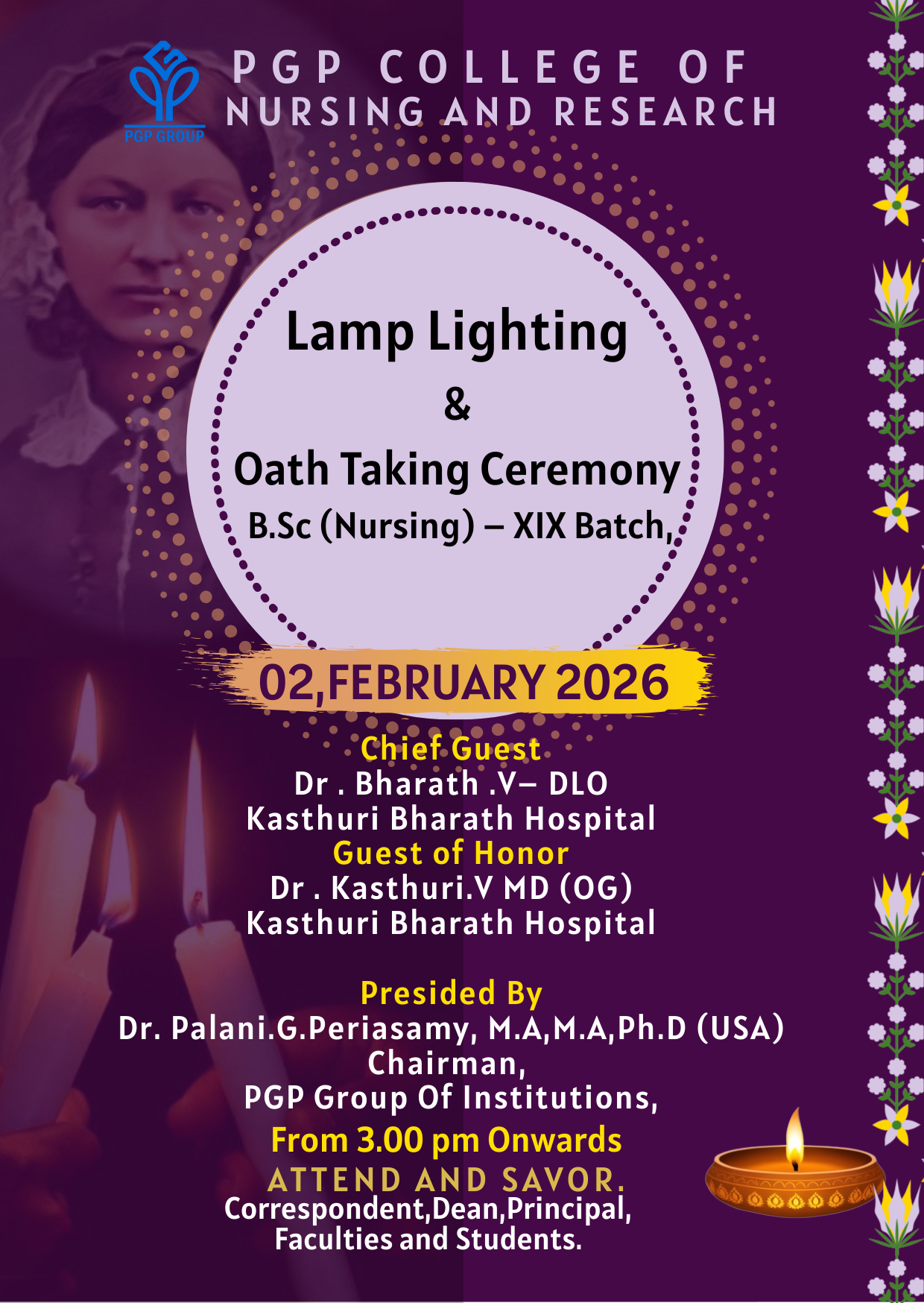 PGP GROUP

PGP COLLEGE OF NURSING AND RESEARCH

Lamp Lighting
&
Oath Taking Ceremony
B.Sc (Nursing) – XIX Batch,

02,FEBRUARY 2026

Chief Guest
Dr . Bharath .V– DLO
Kasthuri Bharath Hospital
Guest of Honor
Dr . Kasthuri.V MD (OG)
Kasthuri Bharath Hospital

Presided By
Dr. Palani.G.Periasamy, M.A,M.A,Ph.D (USA)
Chairman,
PGP Group Of Institutions,
From 3.00 pm Onwards
ATTEND AND SAVOR.
Correspondent,Dean,Principal,
Faculties and Students.